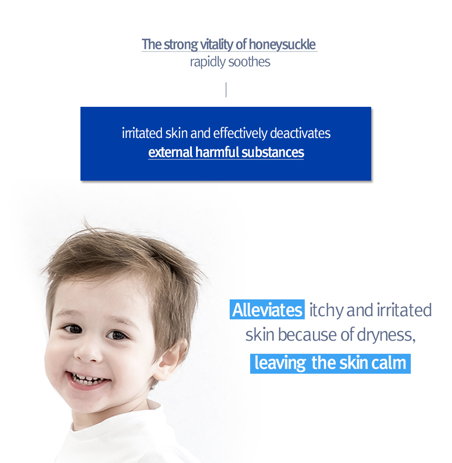 The strong vitality of honeysuckle
rapidly soothes

irritated skin and effectively deactivates
external harmful substances

Alleviates itchy and irritated skin because of dryness, leaving the skin calm